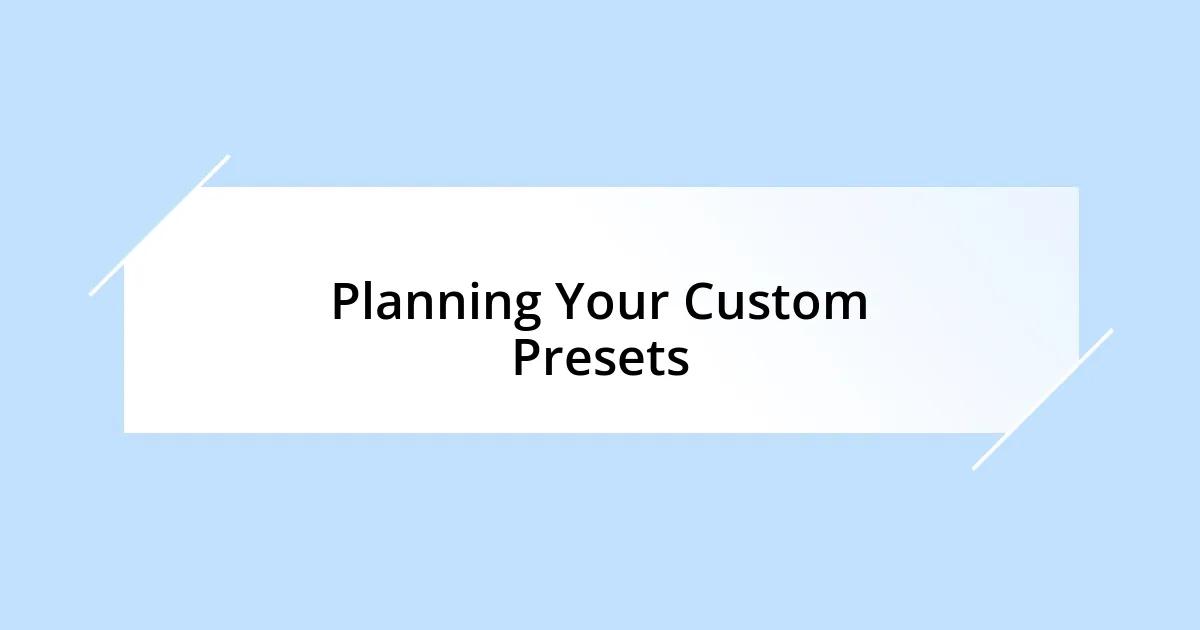 Planning Your Custom Presets